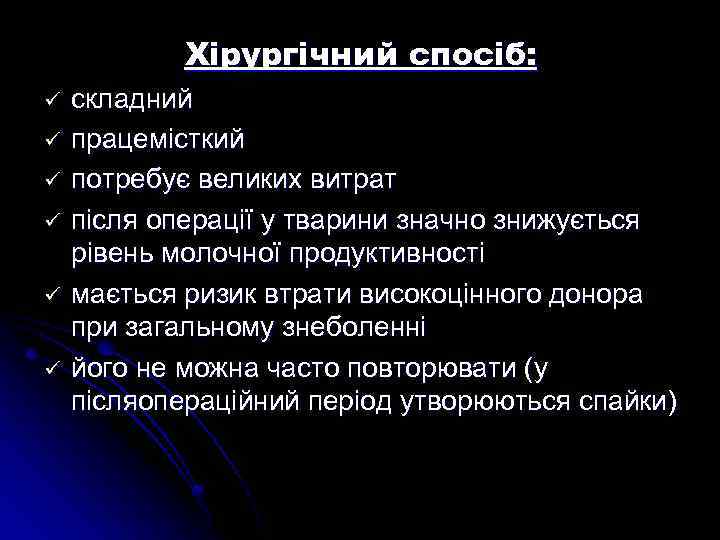 Хірургічний спосіб:

✓ складний
✓ працемісткий
✓ потребує великих витрат
✓ після операції у тварини значно знижується рівень молочної продуктивності
✓ мається ризик втрати високоцінного донора при загальному знеболенні
✓ його не можна часто повторювати (у післяопераційний період утворюються спайки)